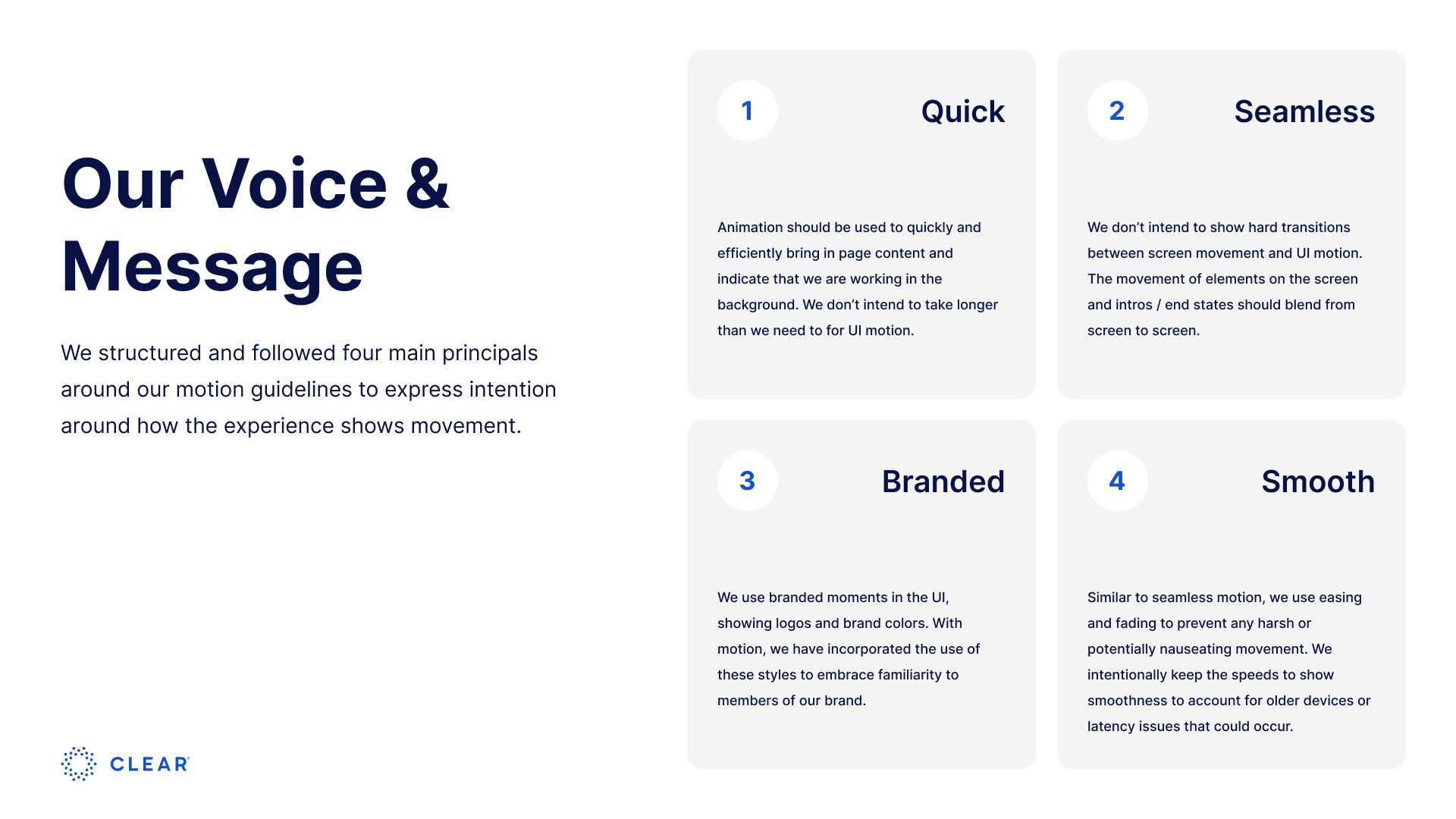 Our Voice & Message

We structured and followed four main principals around our motion guidelines to express intention around how the experience shows movement.

CLEAR

1

Quick

Animation should be used to quickly and efficiently bring in page content and indicate that we are working in the background. We don't intend to take longer than we need to for UI motion.

2

Seamless

We don't intend to show hard transitions between screen movement and UI motion. The movement of elements on the screen and intros / end states should blend from screen to screen.

3

Branded

We use branded moments in the UI, showing logos and brand colors. With motion, we have incorporated the use of these styles to embrace familiarity to members of our brand.

4

Smooth

Similar to seamless motion, we use easing and fading to prevent any harsh or potentially nauseating movement. We intentionally keep the speeds to show smoothness to account for older devices or latency issues that could occur.